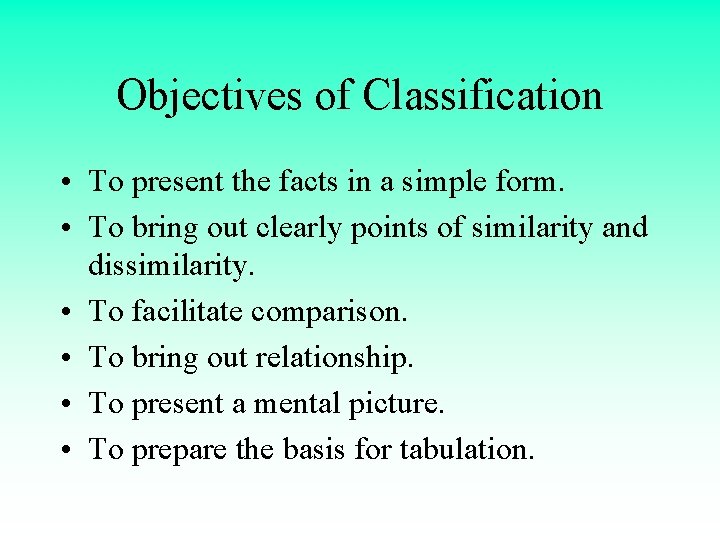 Objectives of Classification

• To present the facts in a simple form.
• To bring out clearly points of similarity and dissimilarity.
• To facilitate comparison.
• To bring out relationship.
• To present a mental picture.
• To prepare the basis for tabulation.